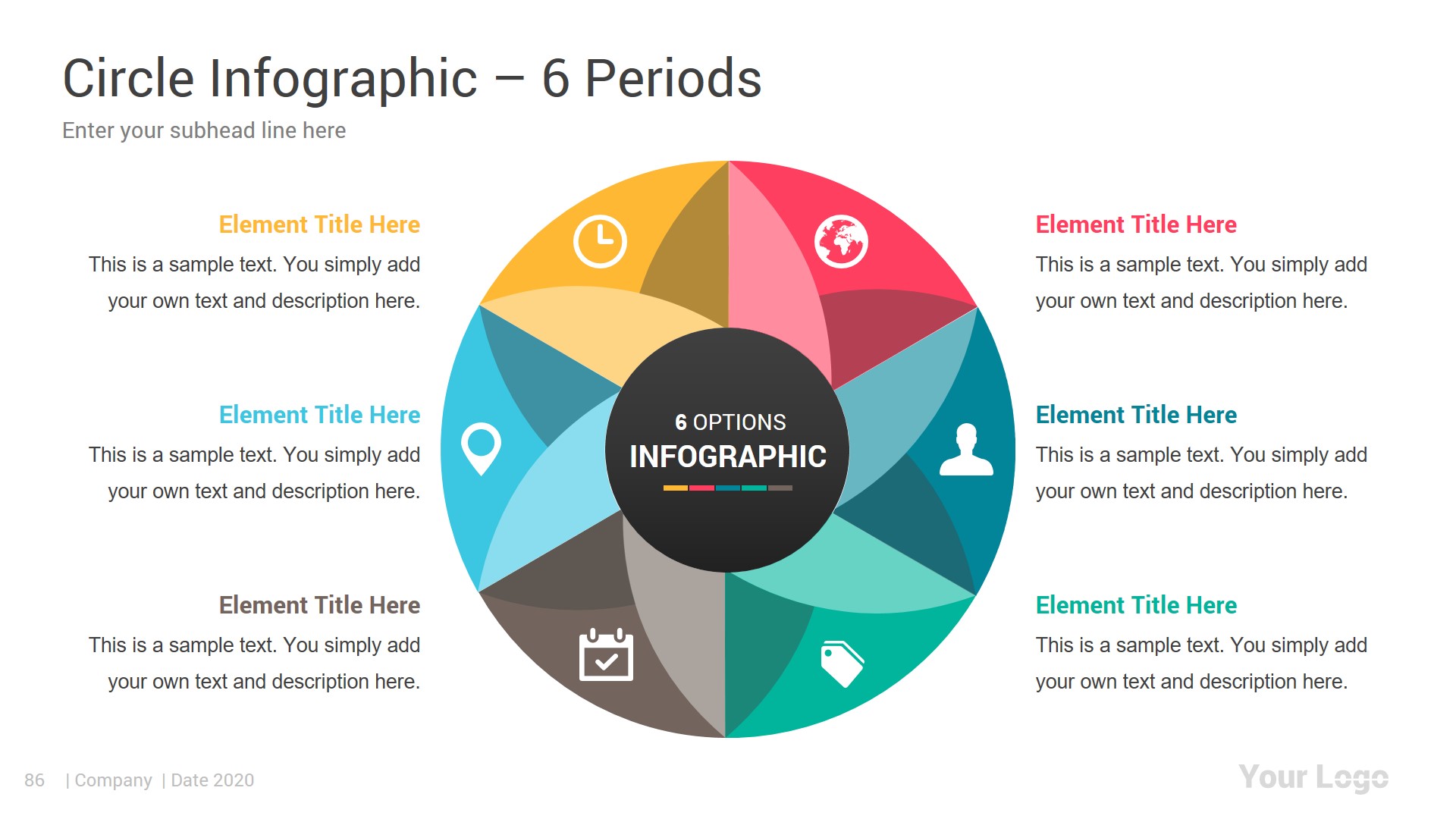 Circle Infographic – 6 Periods

Enter your subhead line here

Element Title Here

This is a sample text. You simply add your own text and description here.

Element Title Here

This is a sample text. You simply add your own text and description here.

Element Title Here

This is a sample text. You simply add your own text and description here.

6 OPTIONS
INFOGRAPHIC

Element Title Here

This is a sample text. You simply add your own text and description here.

Element Title Here

This is a sample text. You simply add your own text and description here.

Element Title Here

This is a sample text. You simply add your own text and description here.

86 | Company | Date 2020

Your Logo